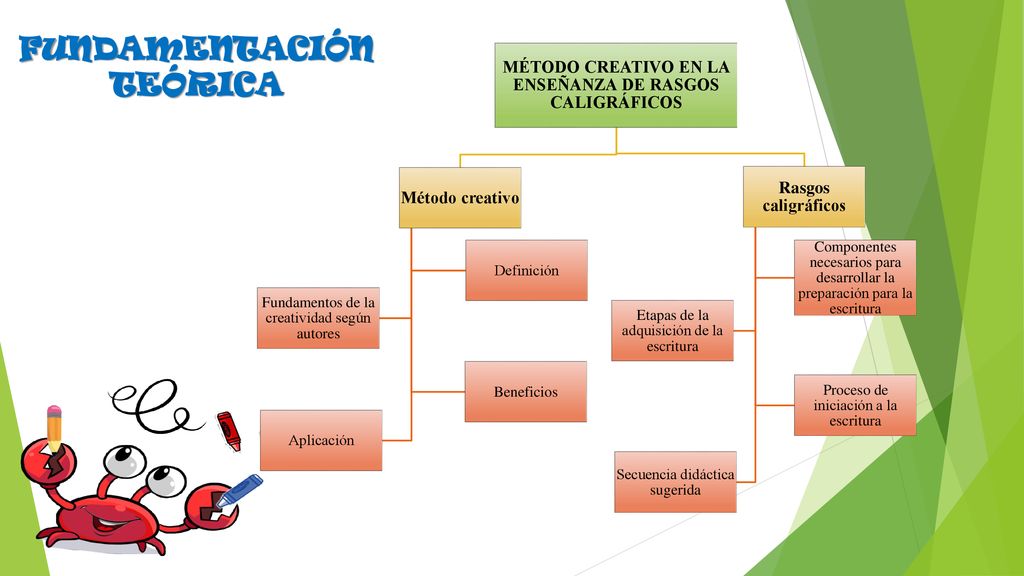 FUNDAMENTACIÓN TEÓRICA

MÉTODO CREATIVO EN LA ENSEÑANZA DE RASGOS CALIGRÁFICOS

Método creativo

Definición

Fundamentos de la creatividad según autores

Beneficios

Aplicación

Rasgos caligráficos

Componentes necesarios para desarrollar la preparación para la escritura

Etapas de la adquisición de la escritura

Proceso de iniciación a la escritura

Secuencia didáctica sugerida